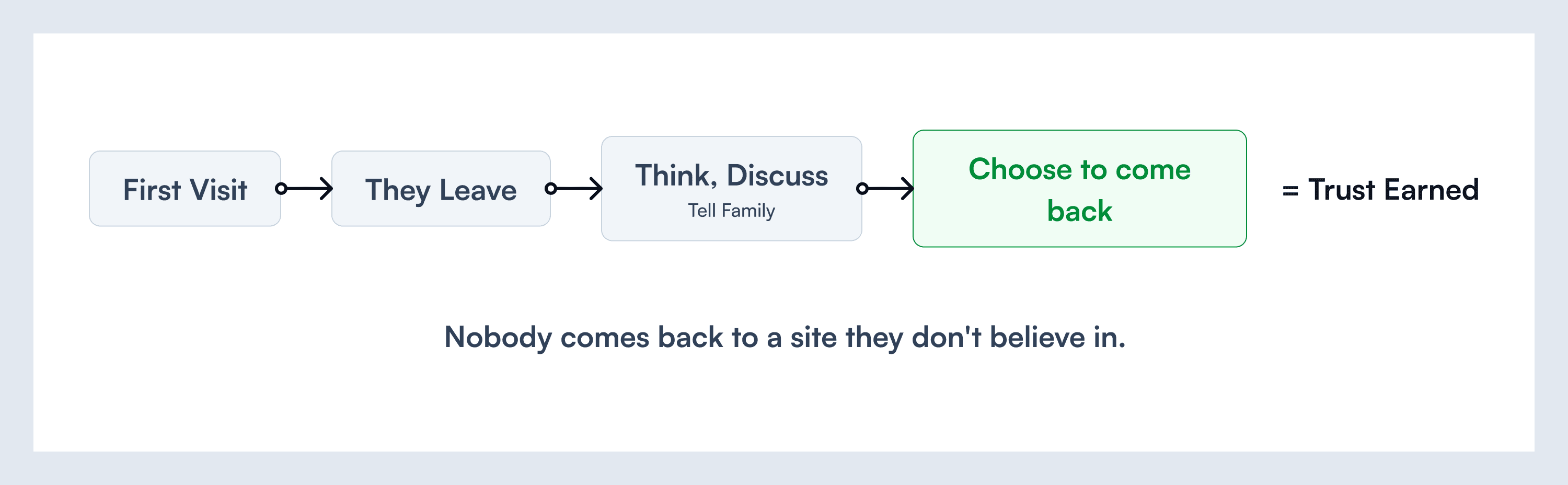 First Visit

They Leave

Think, Discuss
Tell Family

Choose to come back

= Trust Earned

Nobody comes back to a site they don't believe in.